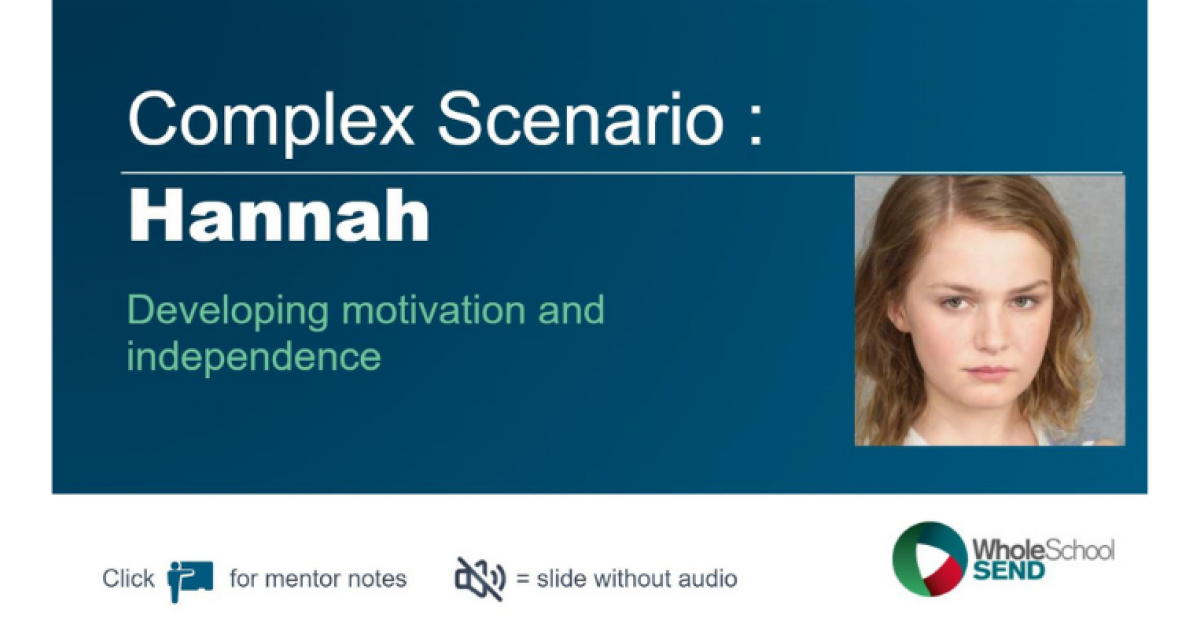 Complex Scenario :

Hannah

Developing motivation and independence

Click for mentor notes = slide without audio

WholeSchool SEND